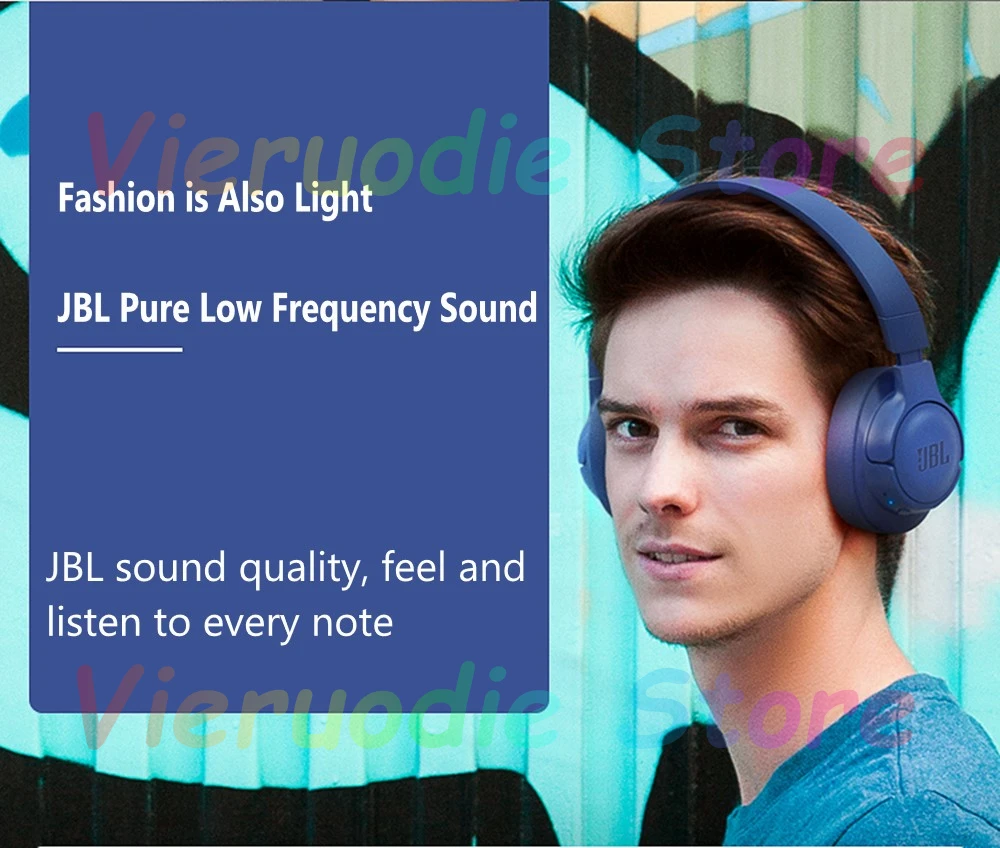 Vieruodie Store

Fashion is Also Light

JBL Pure Low Frequency Sound

JBL

JBL sound quality, feel and listen to every note

Vieruodie Store